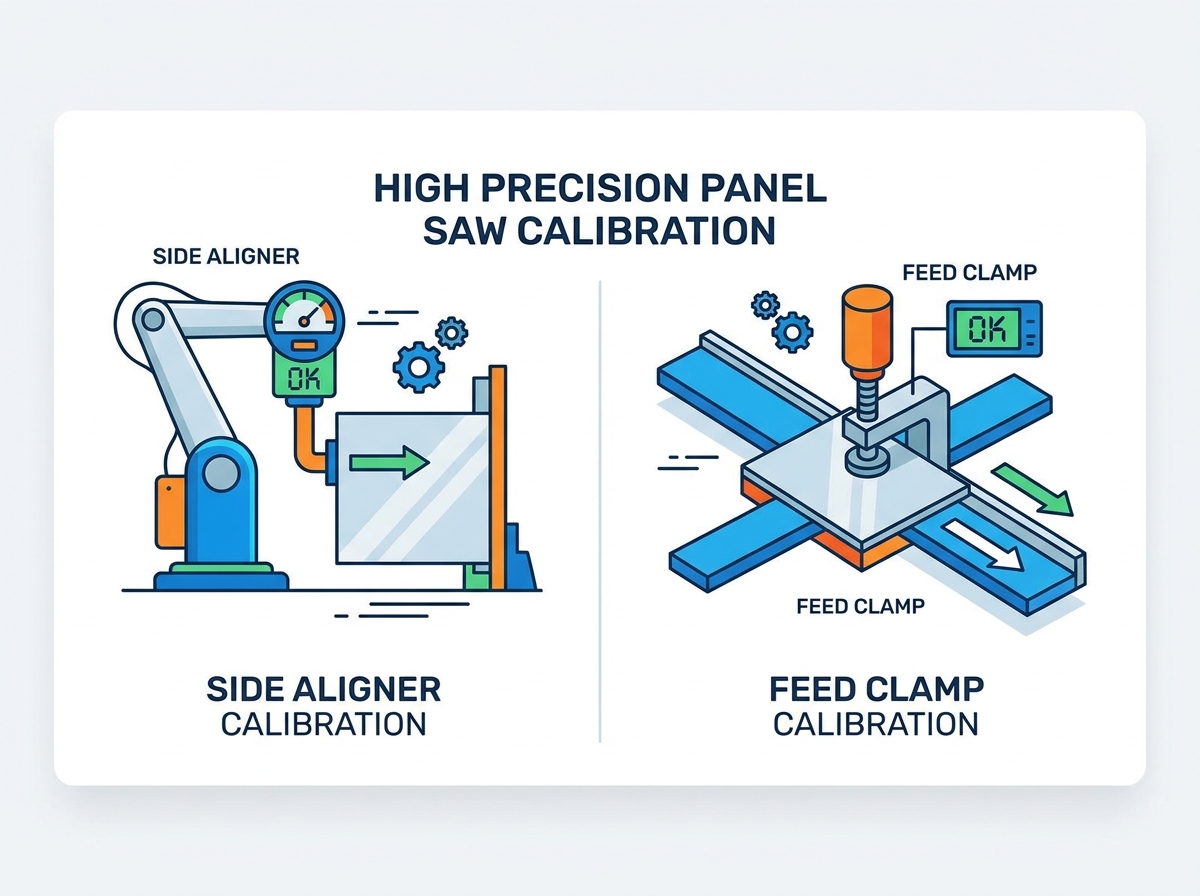 HIGH PRECISION PANEL SAW CALIBRATION

SIDE ALIGNER

OK

SIDE ALIGNER
CALIBRATION

FEED CLAMP

OK

FEED CLAMP

FEED CLAMP
CALIBRATION